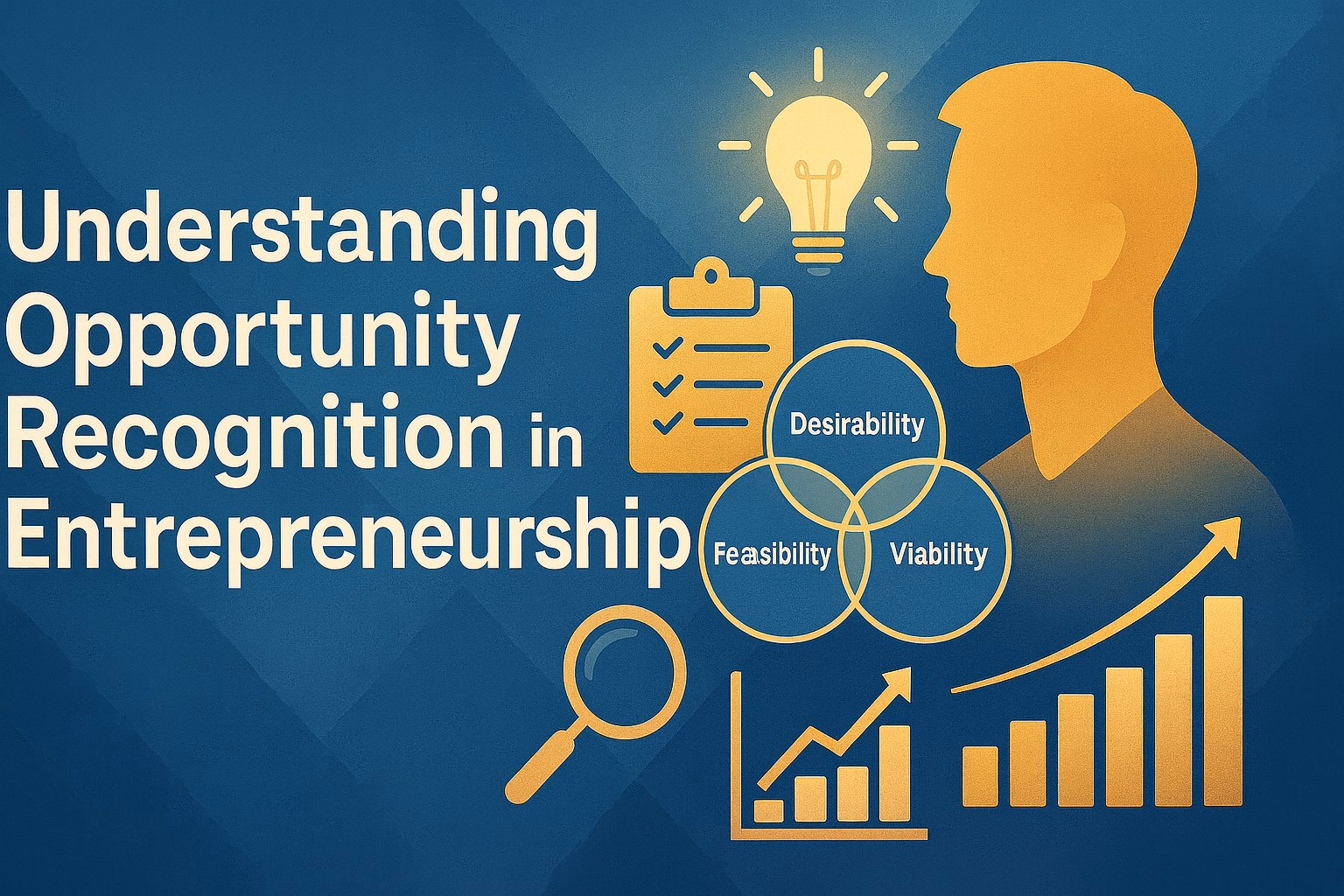 Understanding Opportunity Recognition in Entrepreneurship

Desirability

Feasibility

Viability